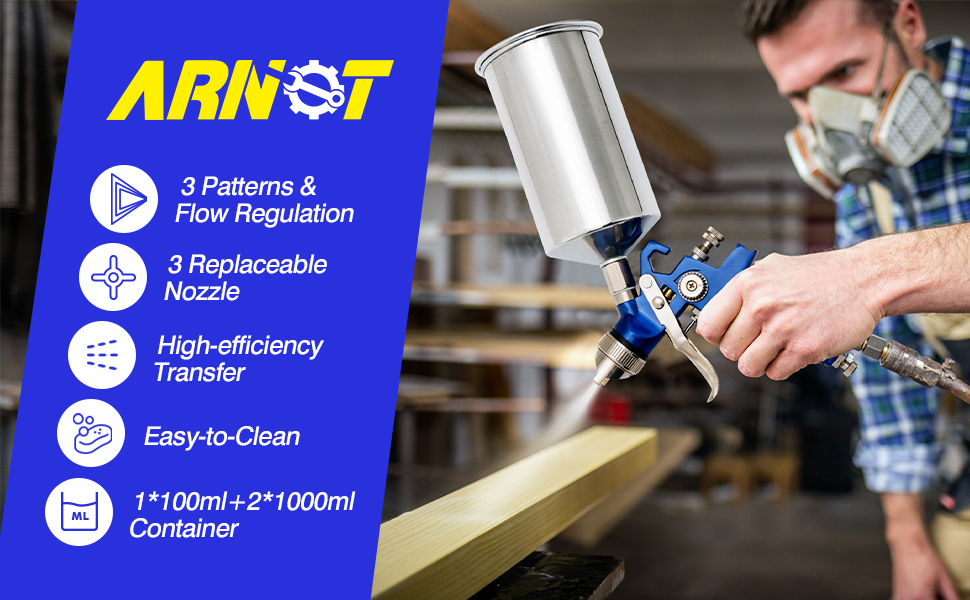 ARNOT

3 Patterns & Flow Regulation

3 Replaceable Nozzle

High-efficiency Transfer

Easy-to-Clean

ML

1*100ml+2*1000ml Container